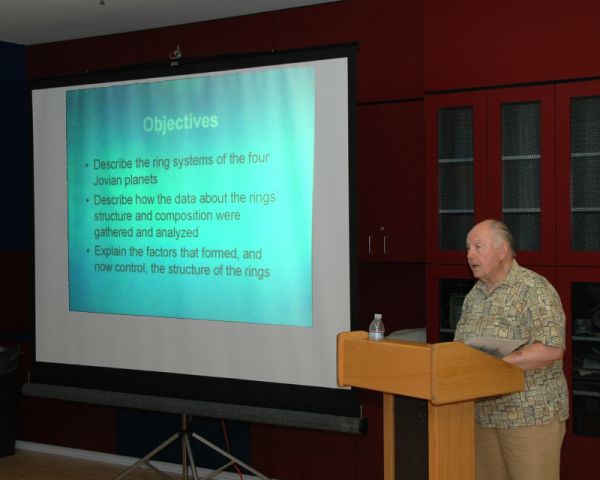 Objectives

• Describe the ring systems of the four Jovian planets

• Describe how the data about the rings' structure and composition were gathered and analyzed

• Explain the factors that formed, and now control, the structure of the rings